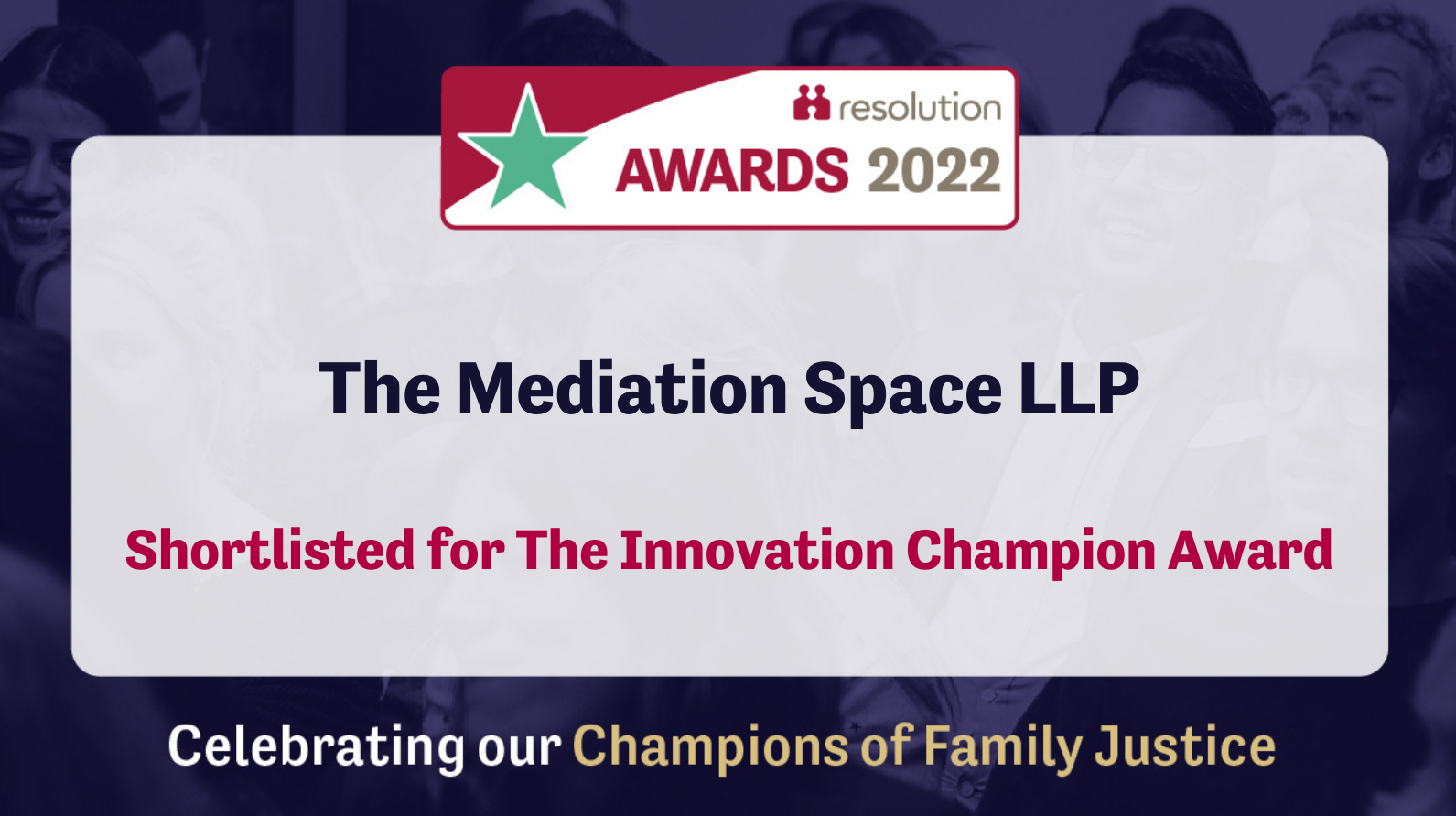 resolution
AWARDS 2022

The Mediation Space LLP

Shortlisted for The Innovation Champion Award

Celebrating our Champions of Family Justice